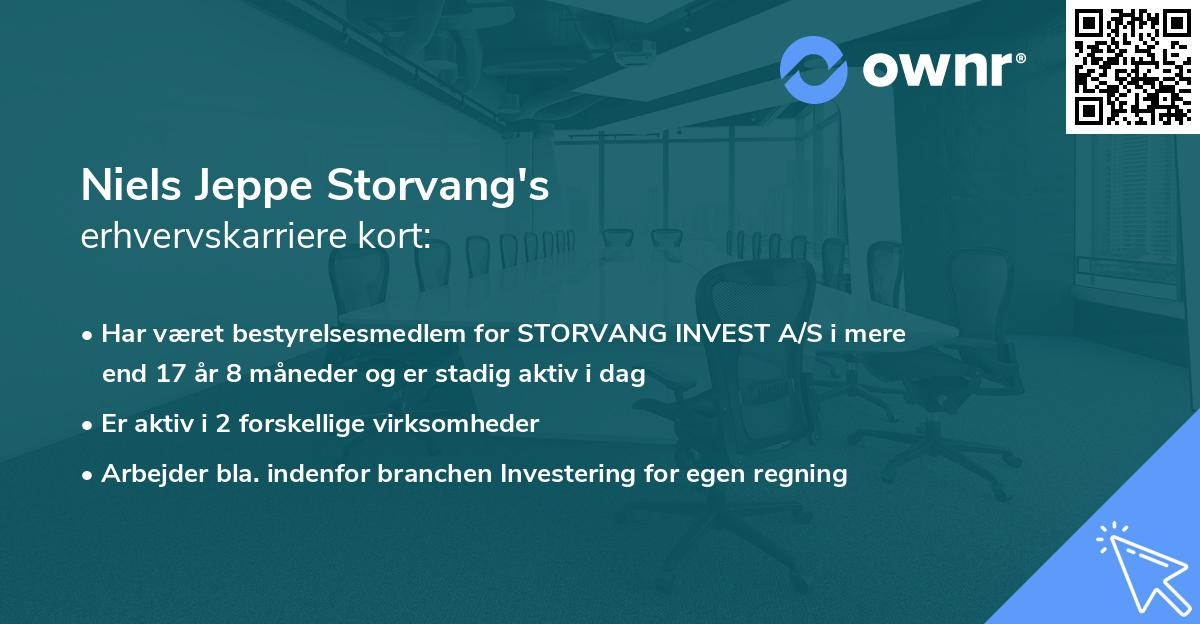 ownr®

Niels Jeppe Storvang's
erhvervskarriere kort:

• Har været bestyrelsesmedlem for STORVANG INVEST A/S i mere end 17 år 8 måneder og er stadig aktiv i dag
• Er aktiv i 2 forskellige virksomheder
• Arbejder bla. indenfor branchen Investering for egen regning